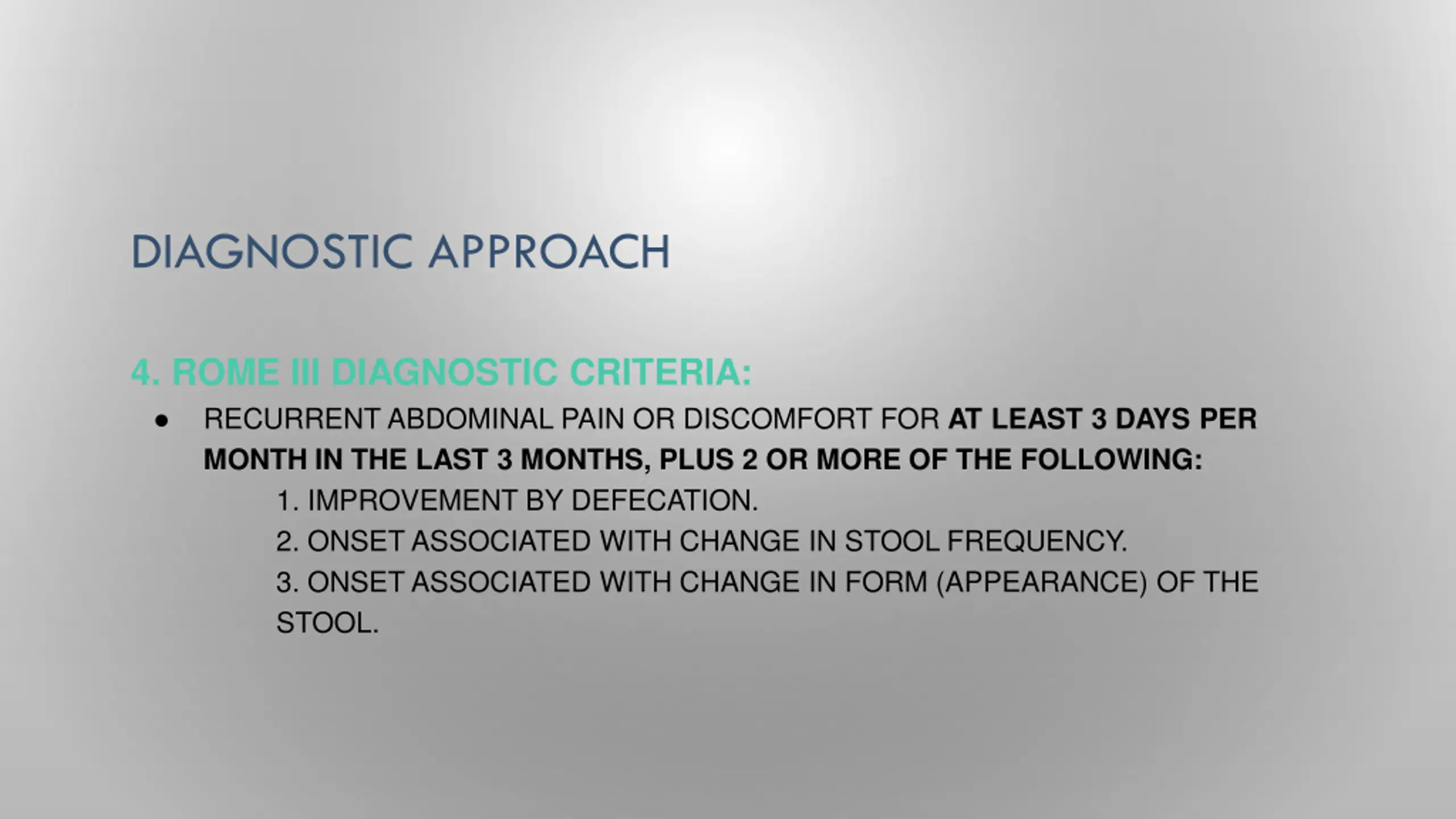 DIAGNOSTIC APPROACH

4. ROME III DIAGNOSTIC CRITERIA:

● RECURRENT ABDOMINAL PAIN OR DISCOMFORT FOR AT LEAST 3 DAYS PER MONTH IN THE LAST 3 MONTHS, PLUS 2 OR MORE OF THE FOLLOWING:

1. IMPROVEMENT BY DEFECATION.
2. ONSET ASSOCIATED WITH CHANGE IN STOOL FREQUENCY.
3. ONSET ASSOCIATED WITH CHANGE IN FORM (APPEARANCE) OF THE STOOL.